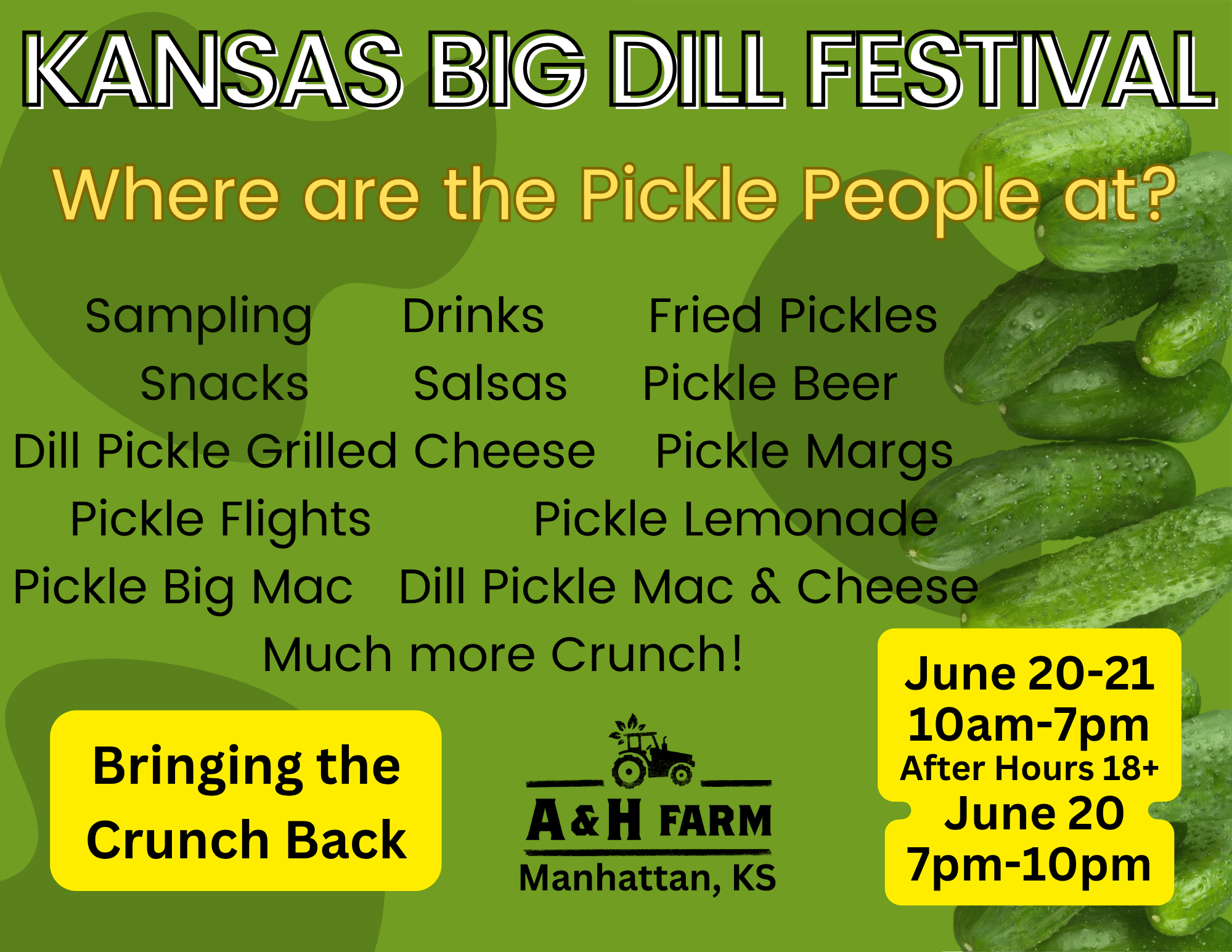 KANSAS BIG DILL FESTIVAL

Where are the Pickle People at?

Sampling Drinks Fried Pickles
Snacks Salsas Pickle Beer
Dill Pickle Grilled Cheese Pickle Margs
Pickle Flights Pickle Lemonade
Pickle Big Mac Dill Pickle Mac & Cheese
Much more Crunch!

Bringing the Crunch Back

A&H FARM
Manhattan, KS

June 20-21
10am-7pm
After Hours 18+
June 20
7pm-10pm